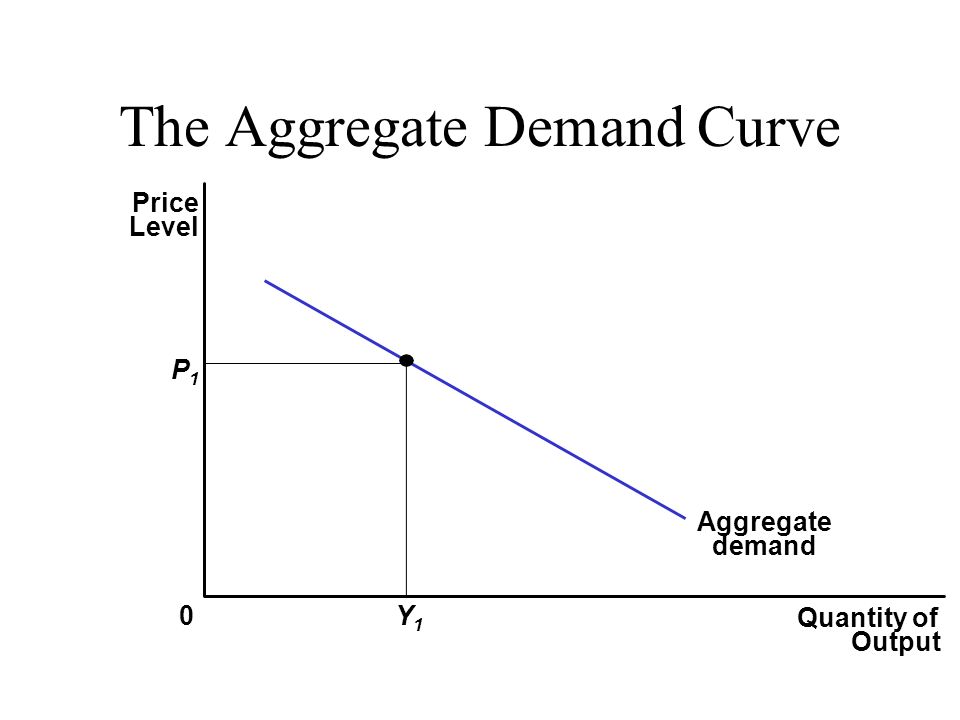 The Aggregate Demand Curve

Price Level

$P_1$

Aggregate demand

0

$Y_1$

Quantity of Output